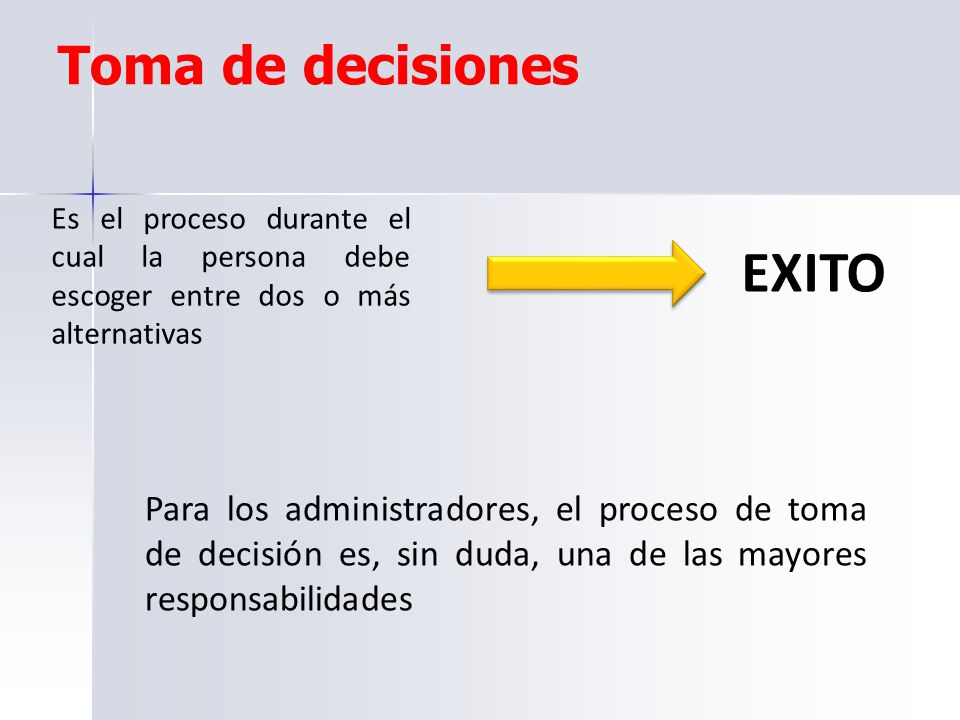 Toma de decisiones

Es el proceso durante el cual la persona debe escoger entre dos o más alternativas

EXITO

Para los administradores, el proceso de toma de decisión es, sin duda, una de las mayores responsabilidades